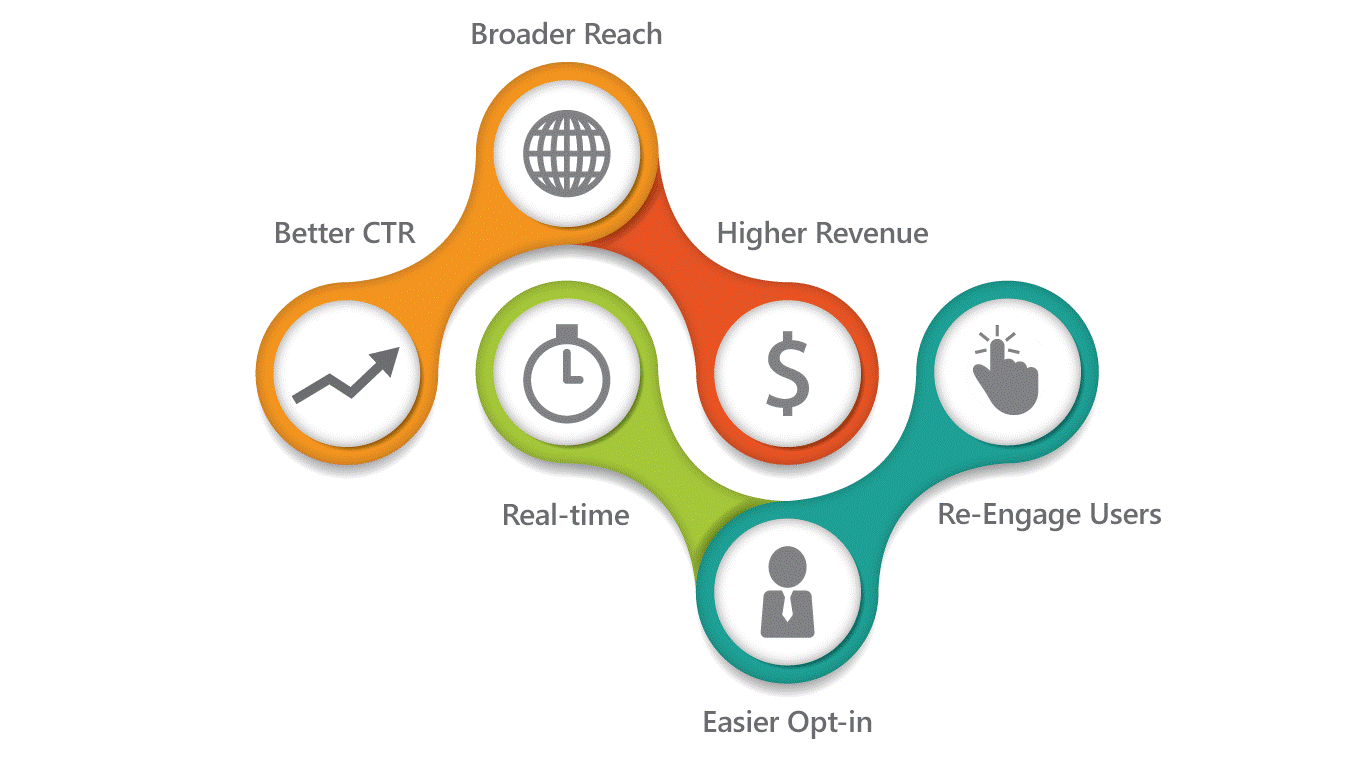 Broader Reach

Better CTR

Higher Revenue

$

Real-time

Re-Engage Users

Easier Opt-in